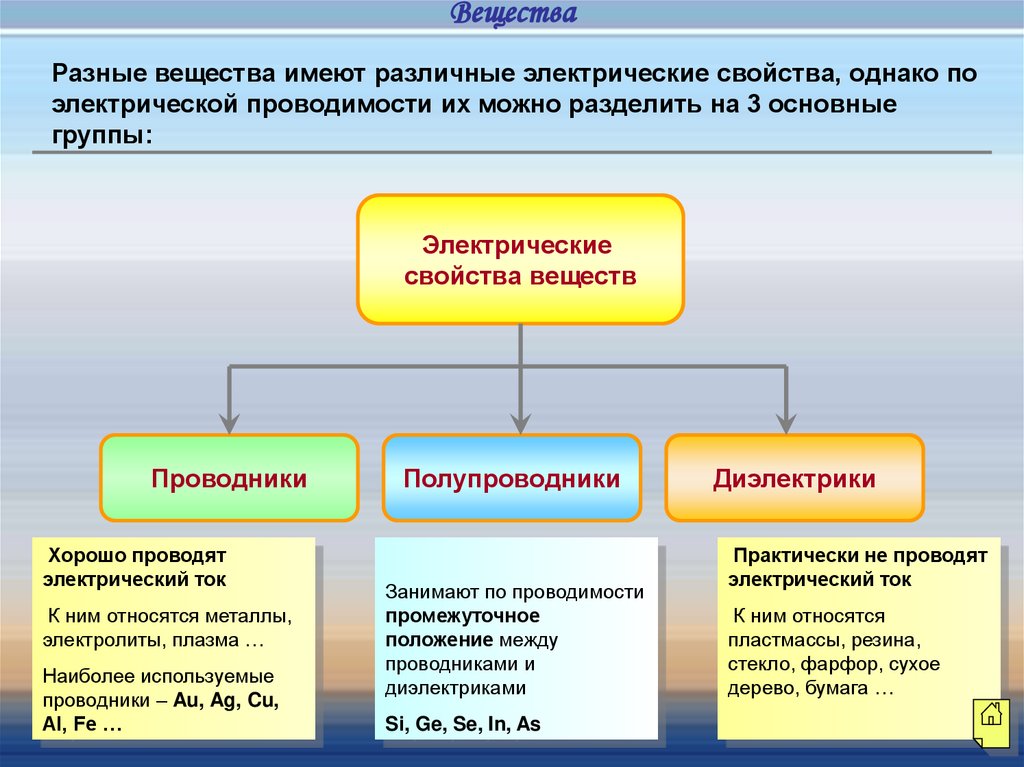 Вещества

Разные вещества имеют различные электрические свойства, однако по электрической проводимости их можно разделить на 3 основные группы:

Электрические свойства веществ

Проводники

Полупроводники

Диэлектрики

Хорошо проводят электрический ток

К ним относятся металлы, электролиты, плазма …

Наиболее используемые проводники – Au, Ag, Cu, Al, Fe …

Занимают по проводимости промежуточное положение между проводниками и диэлектриками

Si, Ge, Se, In, As

Практически не проводят электрический ток

К ним относятся пластмассы, резина, стекло, фарфор, сухое дерево, бумага …